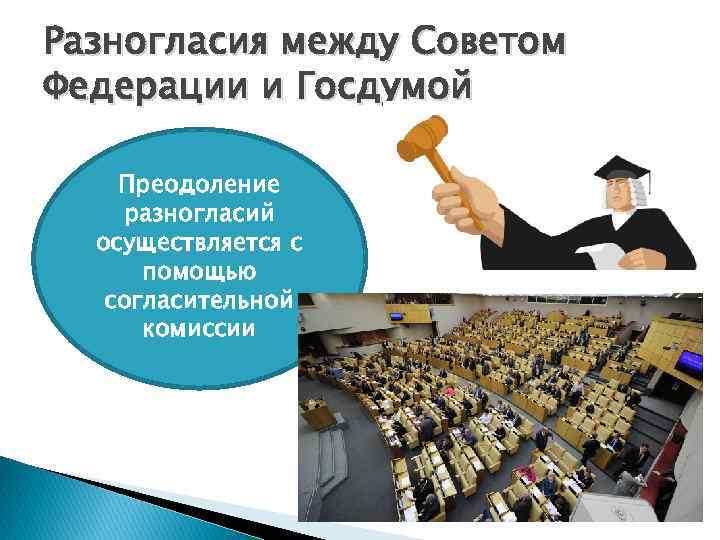 Разногласия между Советом Федерации и Госдумой

Преодоление разногласий осуществляется с помощью согласительной комиссии